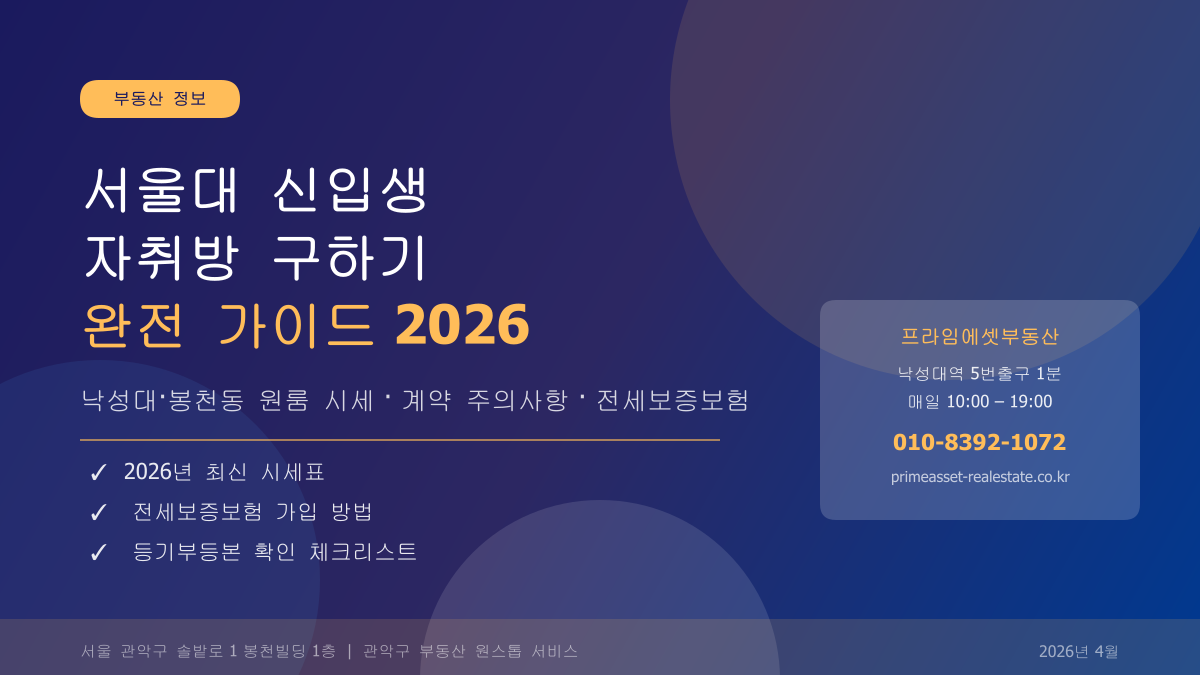 부동산 정보

서울대 신입생
자취방 구하기
완전 가이드 2026

낙성대·봉천동 원룸 시세 · 계약 주의사항 · 전세보증보험

✓ 2026년 최신 시세표
✓ 전세보증보험 가입 방법
✓ 등기부등본 확인 체크리스트

프라임에셋부동산
낙성대역 5번출구 1분
매일 10:00 – 19:00
010-8392-1072
primeasset-realestate.co.kr

서울 관악구 솔밭로 1 봉천빌딩 1층 | 관악구 부동산 원스톱 서비스

2026년 4월